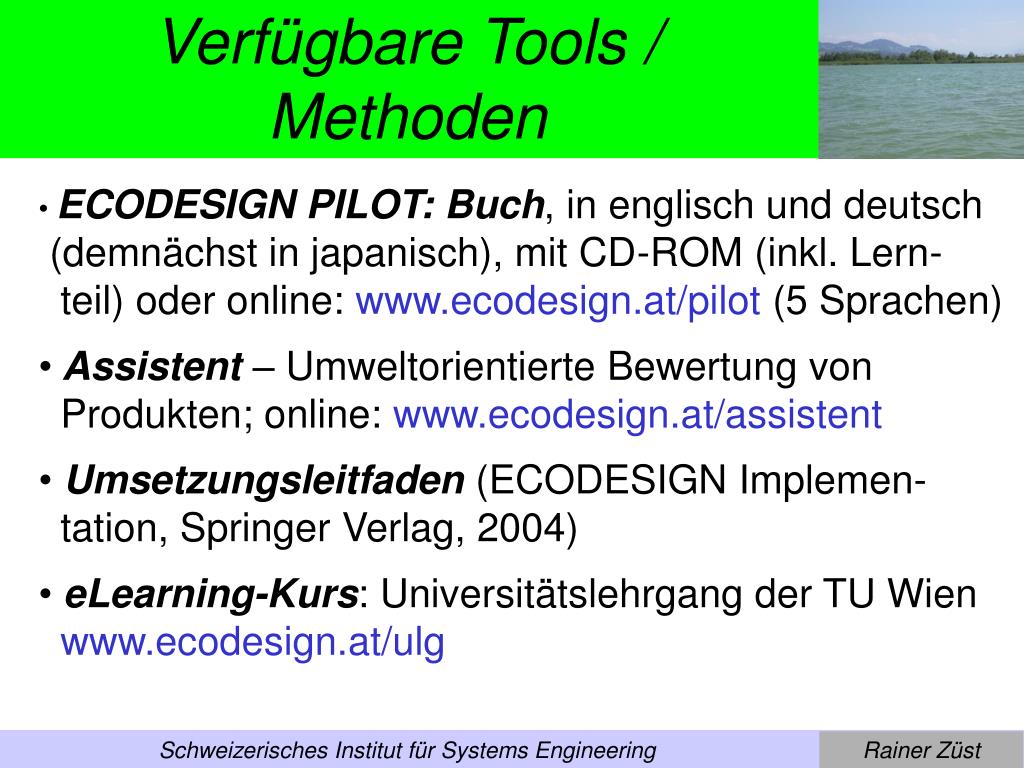 Verfügbare Tools / Methoden

• ECODESIGN PILOT: Buch, in englisch und deutsch (demnächst in japanisch), mit CD-ROM (inkl. Lernteil) oder online: www.ecodesign.at/pilot (5 Sprachen)

• Assistent – Umweltorientierte Bewertung von Produkten; online: www.ecodesign.at/assistent

• Umsetzungsleitfaden (ECODESIGN Implementation, Springer Verlag, 2004)

• eLearning-Kurs: Universitätslehrgang der TU Wien www.ecodesign.at/ulg

Schweizerisches Institut für Systems Engineering

Rainer Züst